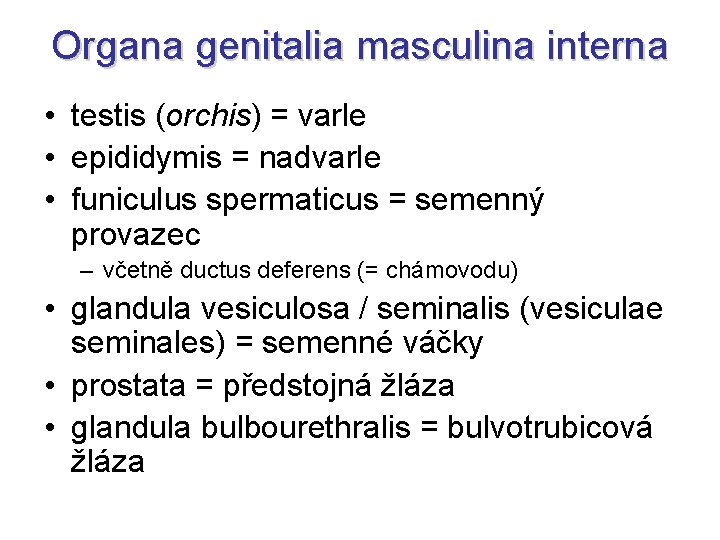 Organa genitalia masculina interna

• testis (orchis) = varle
• epididymis = nadvarle
• funiculus spermaticus = semenný provazec
– včetně ductus deferens (= chámovodu)
• glandula vesiculosa / seminalis (vesiculae seminales) = semenné váčky
• prostata = předstojná žláza
• glandula bulbourethralis = bulvotrubicová žláza